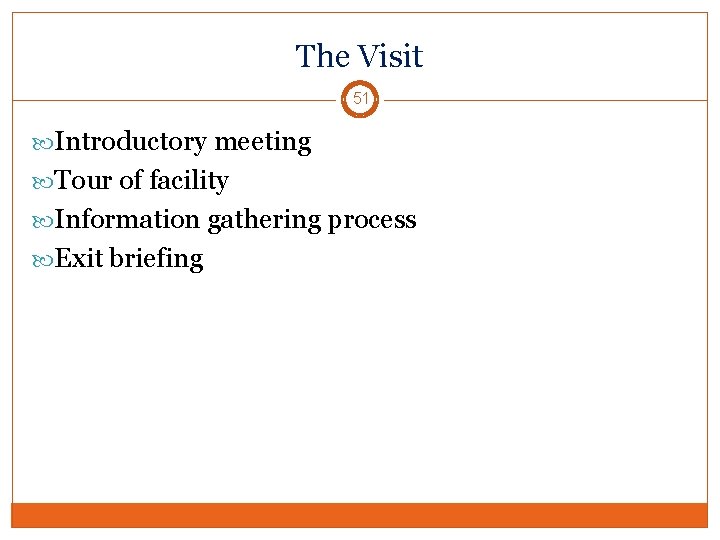 The Visit

51

Introductory meeting
Tour of facility
Information gathering process
Exit briefing